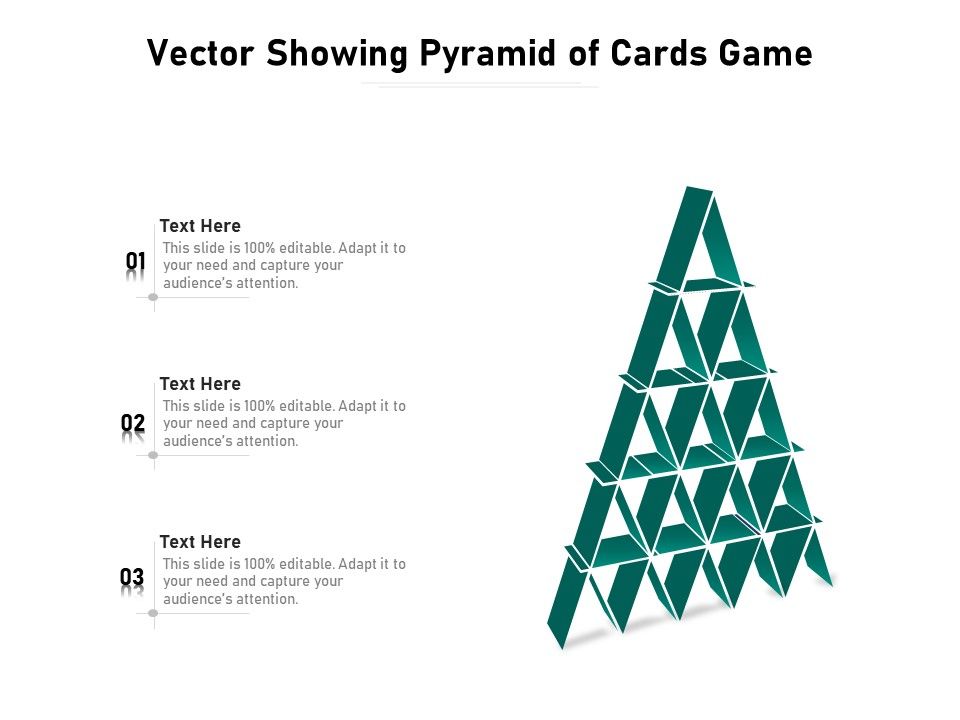 Vector Showing Pyramid of Cards Game

01
Text Here
This slide is 100% editable. Adapt it to your need and capture your audience's attention.

02
Text Here
This slide is 100% editable. Adapt it to your need and capture your audience's attention.

03
Text Here
This slide is 100% editable. Adapt it to your need and capture your audience's attention.